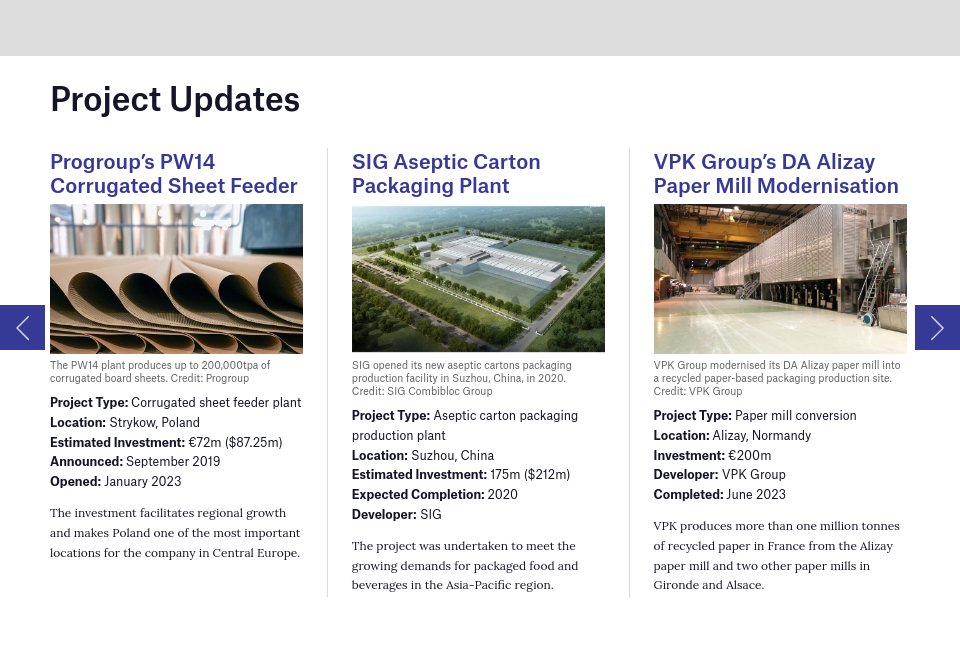 Project Updates

Progroup's PW14 Corrugated Sheet Feeder

The PW14 plant produces up to 200,000tpa of corrugated board sheets. Credit: Progroup

**Project Type:** Corrugated sheet feeder plant
**Location:** Strykow, Poland
**Estimated Investment:** €72m ($87.25m)
**Announced:** September 2019
**Opened:** January 2023

The investment facilitates regional growth and makes Poland one of the most important locations for the company in Central Europe.

SIG Aseptic Carton Packaging Plant

SIG opened its new aseptic cartons packaging production facility in Suzhou, China, in 2020. Credit: SIG Combibloc Group

**Project Type:** Aseptic carton packaging production plant
**Location:** Suzhou, China
**Estimated Investment:** 175m ($212m)
**Expected Completion:** 2020
**Developer:** SIG

The project was undertaken to meet the growing demands for packaged food and beverages in the Asia-Pacific region.

VPK Group's DA Alizay Paper Mill Modernisation

VPK Group modernised its DA Alizay paper mill into a recycled paper-based packaging production site. Credit: VPK Group

**Project Type:** Paper mill conversion
**Location:** Alizay, Normandy
**Investment:** €200m
**Developer:** VPK Group
**Completed:** June 2023

VPK produces more than one million tonnes of recycled paper in France from the Alizay paper mill and two other paper mills in Gironde and Alsace.